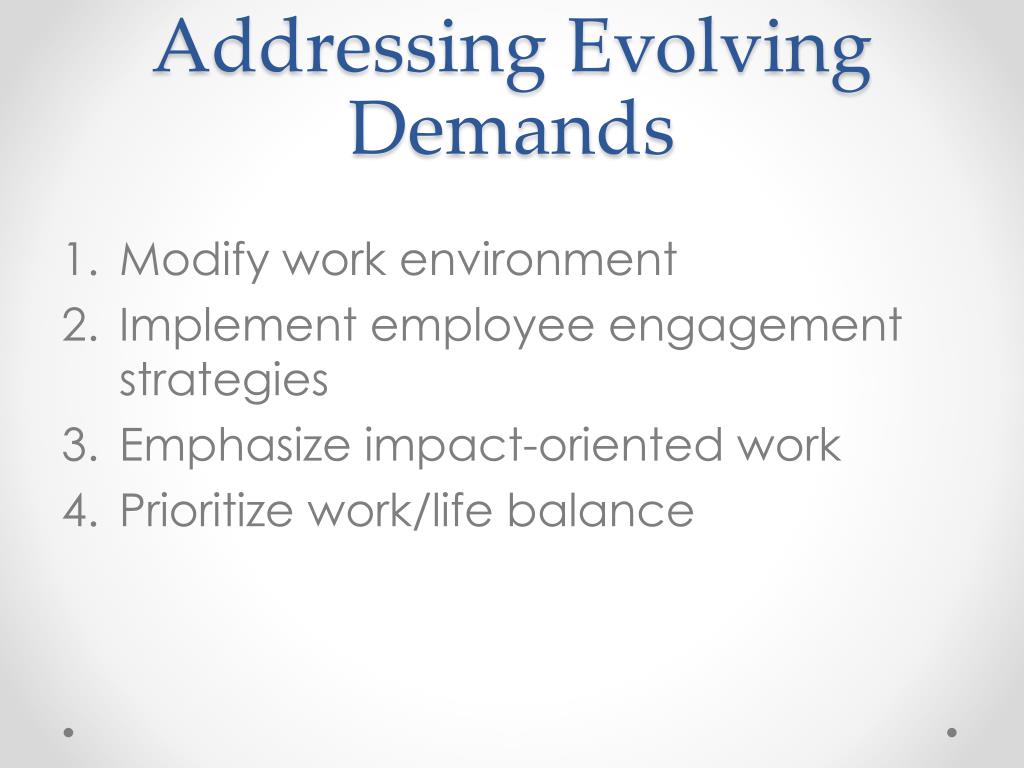 Addressing Evolving Demands

1. Modify work environment
2. Implement employee engagement strategies
3. Emphasize impact-oriented work
4. Prioritize work/life balance